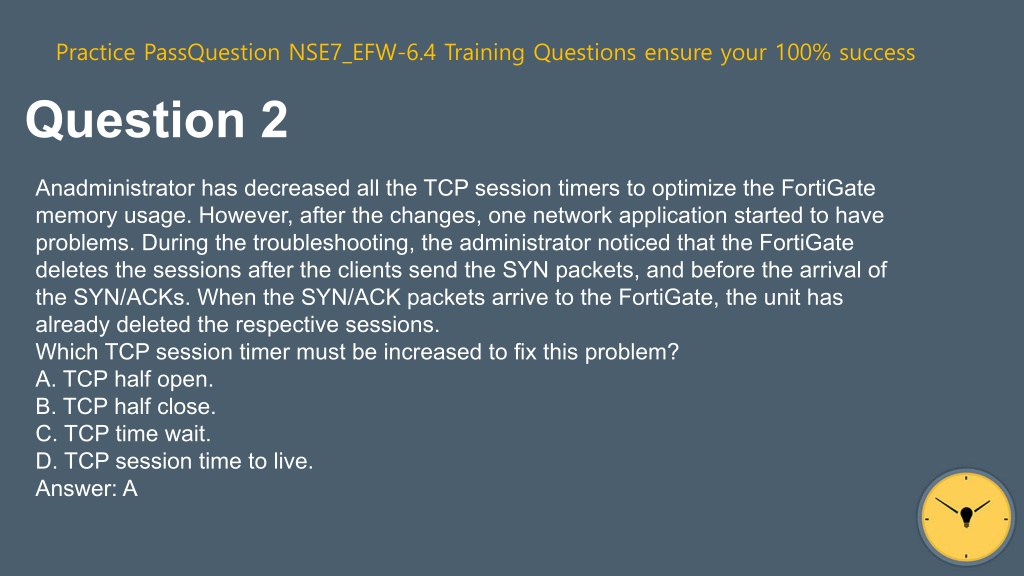 Practice PassQuestion NSE7_EFW-6.4 Training Questions ensure your 100% success

Question 2

Anadministrator has decreased all the TCP session timers to optimize the FortiGate memory usage. However, after the changes, one network application started to have problems. During the troubleshooting, the administrator noticed that the FortiGate deletes the sessions after the clients send the SYN packets, and before the arrival of the SYN/ACKs. When the SYN/ACK packets arrive to the FortiGate, the unit has already deleted the respective sessions.
Which TCP session timer must be increased to fix this problem?
A. TCP half open.
B. TCP half close.
C. TCP time wait.
D. TCP session time to live.
Answer: A